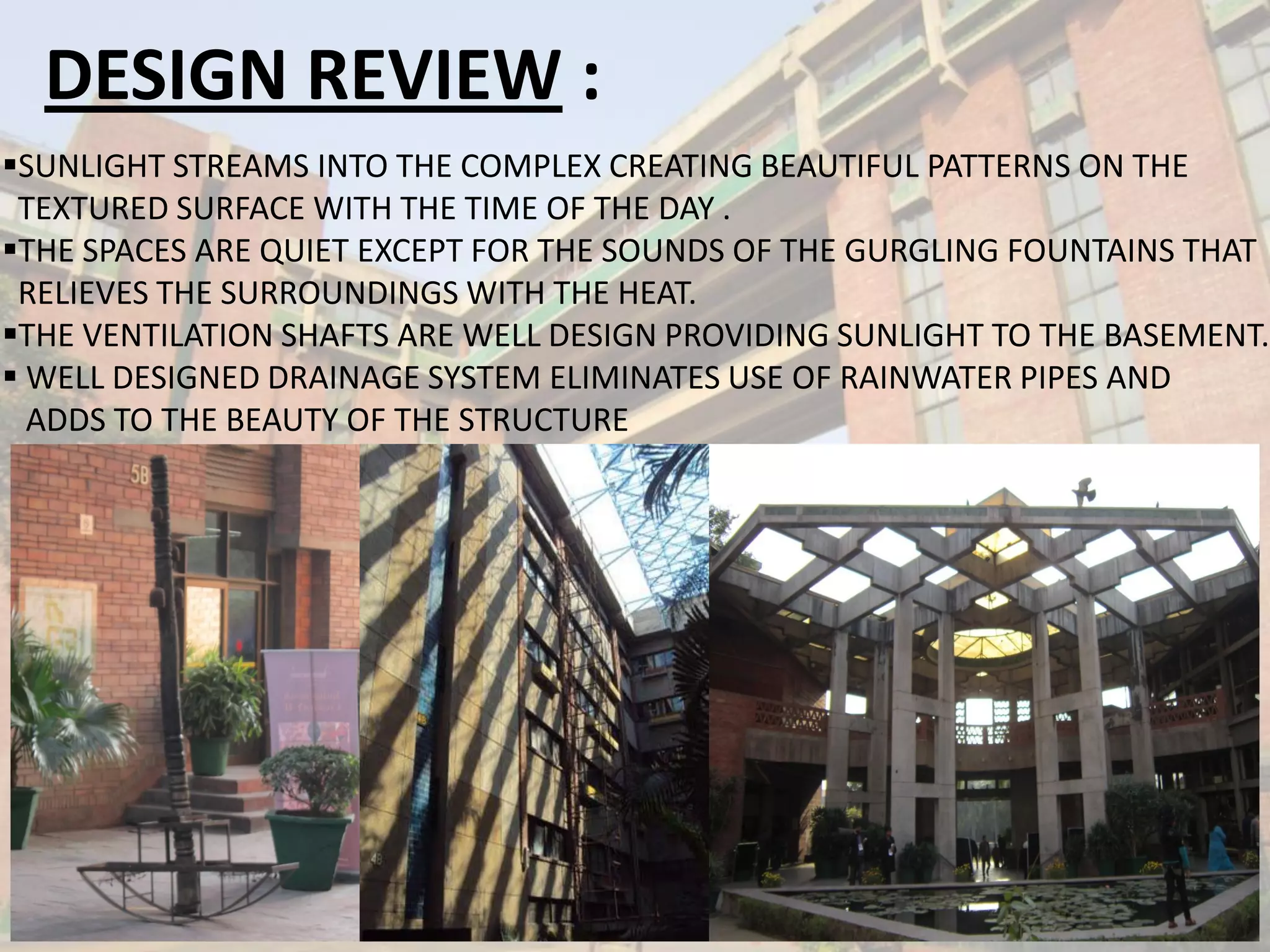 DESIGN REVIEW :

▪SUNLIGHT STREAMS INTO THE COMPLEX CREATING BEAUTIFUL PATTERNS ON THE TEXTURED SURFACE WITH THE TIME OF THE DAY .
▪THE SPACES ARE QUIET EXCEPT FOR THE SOUNDS OF THE GURGLING FOUNTAINS THAT RELIEVES THE SURROUNDINGS WITH THE HEAT.
▪THE VENTILATION SHAFTS ARE WELL DESIGN PROVIDING SUNLIGHT TO THE BASEMENT.
▪ WELL DESIGNED DRAINAGE SYSTEM ELIMINATES USE OF RAINWATER PIPES AND ADDS TO THE BEAUTY OF THE STRUCTURE

5B

4B